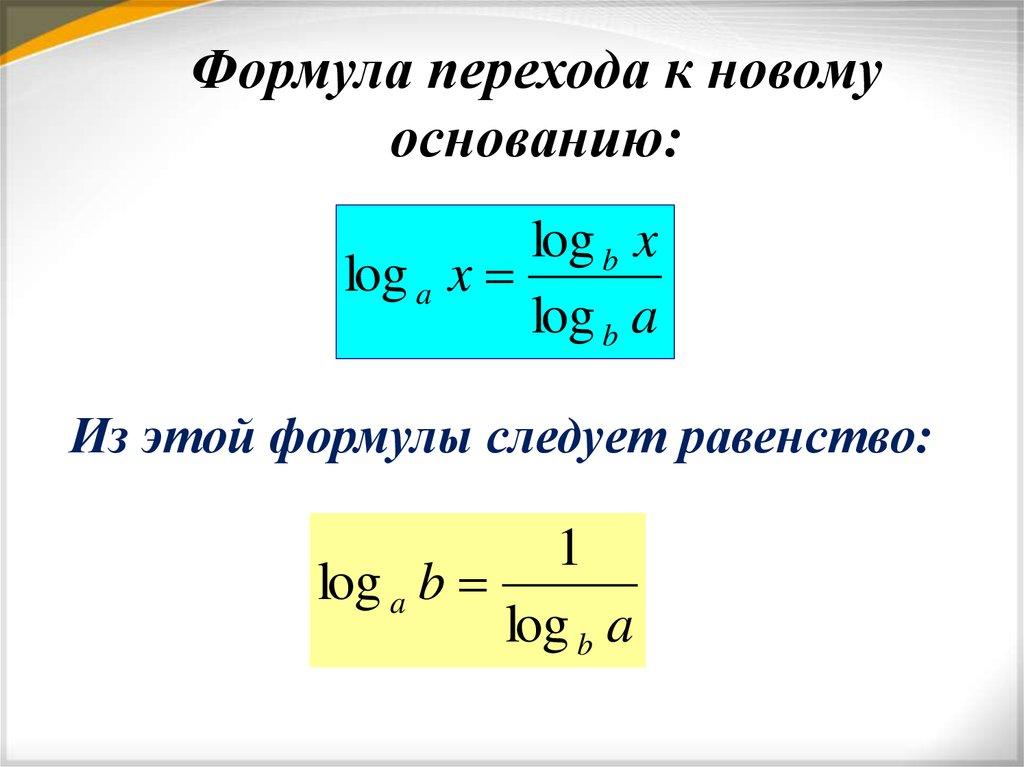 Формула перехода к новому основанию:

$\log_a x = \frac{\log_b x}{\log_b a}$

Из этой формулы следует равенство:

$\log_a b = \frac{1}{\log_b a}$